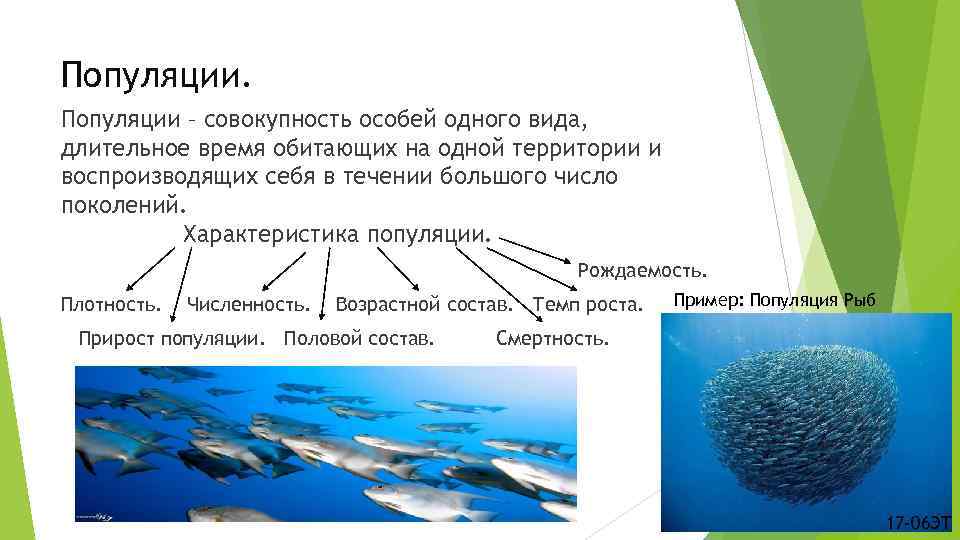 Популяции.

Популяции – совокупность особей одного вида, длительное время обитающих на одной территории и воспроизводящих себя в течении большого число поколений.

Характеристика популяции.

Рождаемость.

Плотность. Численность. Возрастной состав. Темп роста.

Прирост популяции. Половой состав. Смертность.

Пример: Популяция Рыб

17-06ЭТ